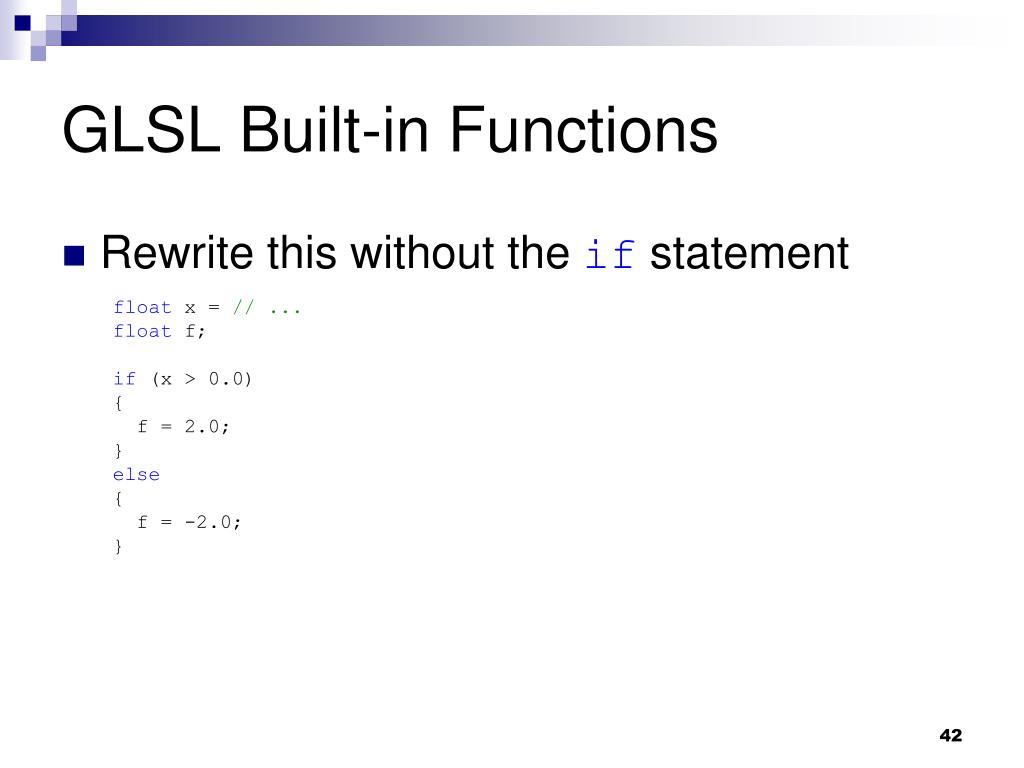 GLSL Built-in Functions

Rewrite this without the if statement

float x = // ...
float f;

if (x > 0.0)
{
  f = 2.0;
}
else
{
  f = -2.0;
}

42